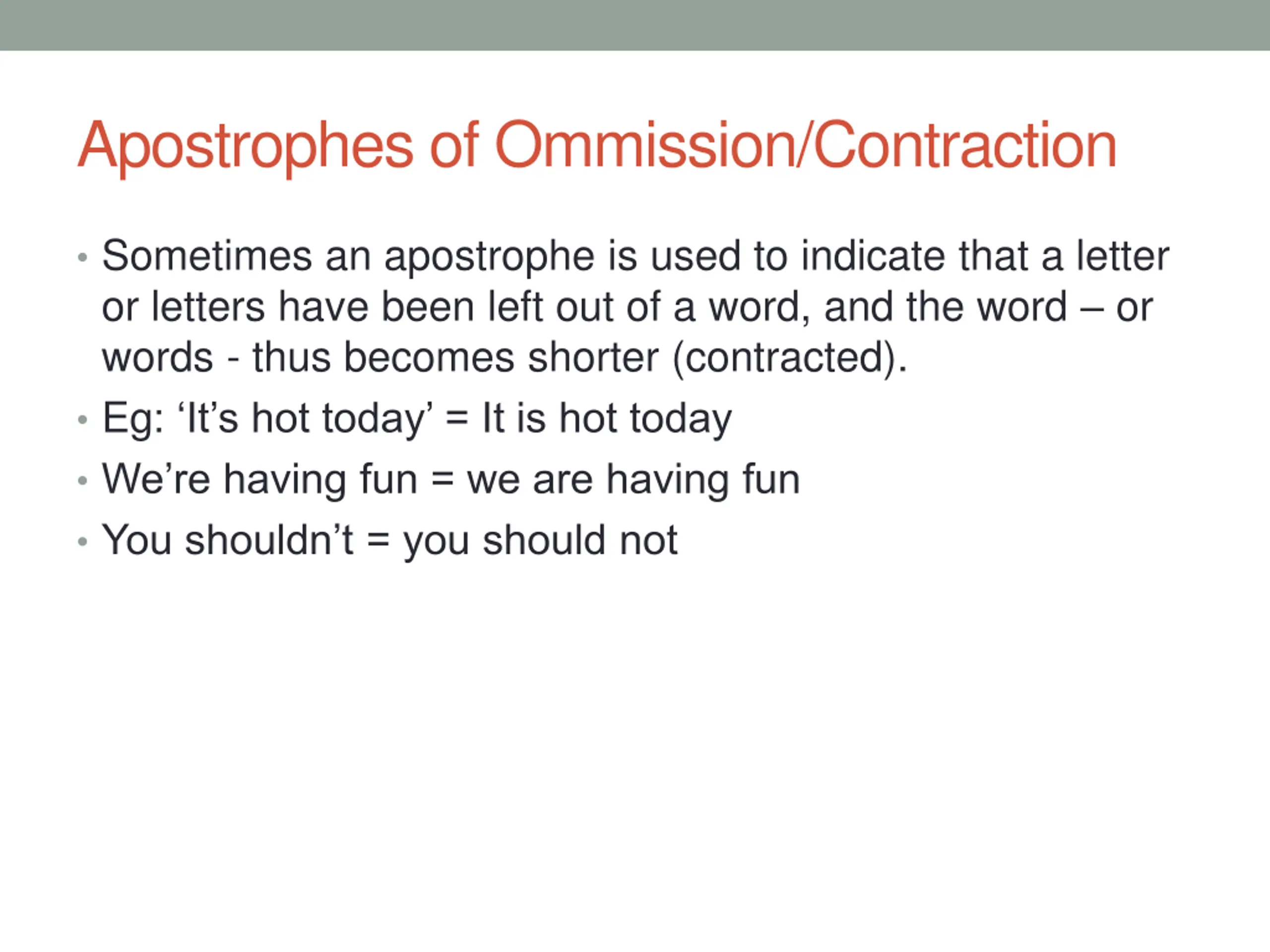 Apostrophes of Ommission/Contraction

• Sometimes an apostrophe is used to indicate that a letter or letters have been left out of a word, and the word – or words - thus becomes shorter (contracted).
• Eg: ‘It’s hot today’ = It is hot today
• We’re having fun = we are having fun
• You shouldn’t = you should not